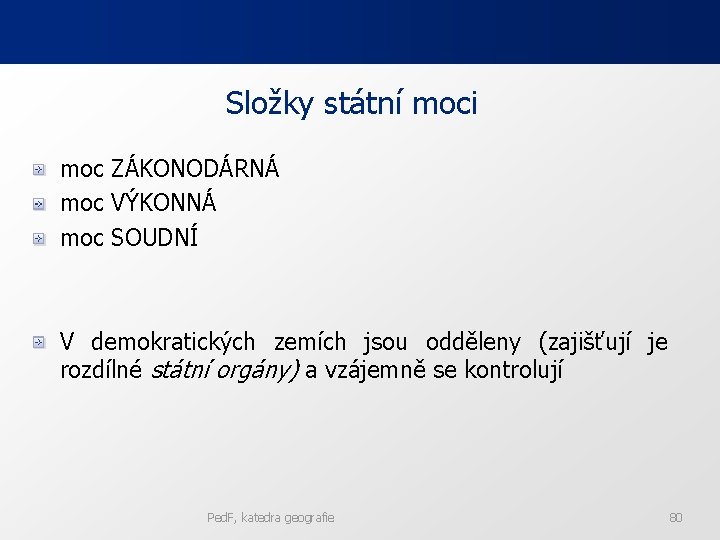 Složky státní moci

moc ZÁKONODÁRNÁ
moc VÝKONNÁ
moc SOUDNÍ

V demokratických zemích jsou odděleny (zajišťují je rozdílné státní orgány) a vzájemně se kontrolují

PedF, katedra geografie

80